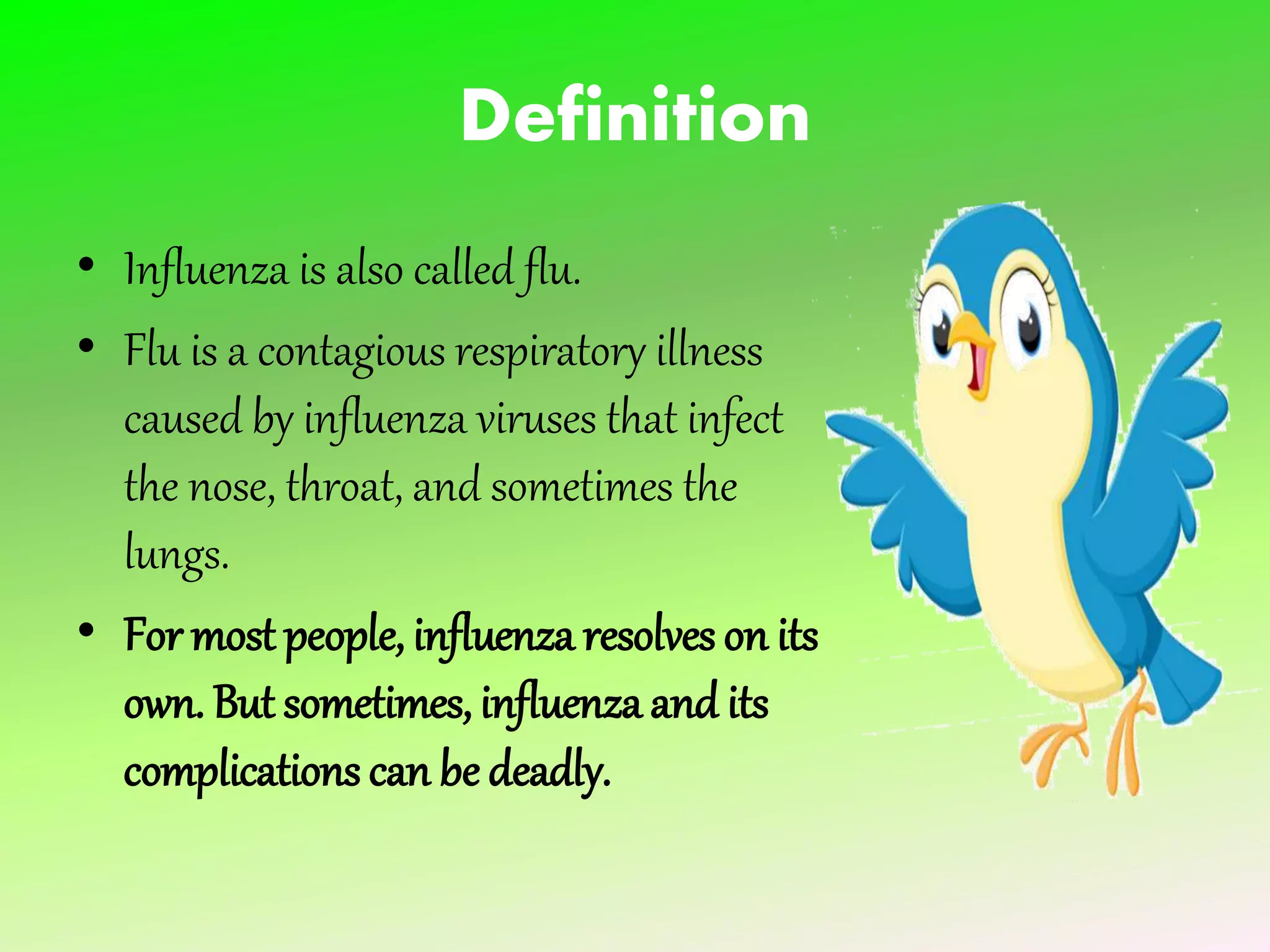 Definition

• Influenza is also called flu.

• Flu is a contagious respiratory illness caused by influenza viruses that infect the nose, throat, and sometimes the lungs.

• For most people, influenza resolves on its own. But sometimes, influenza and its complications can be deadly.